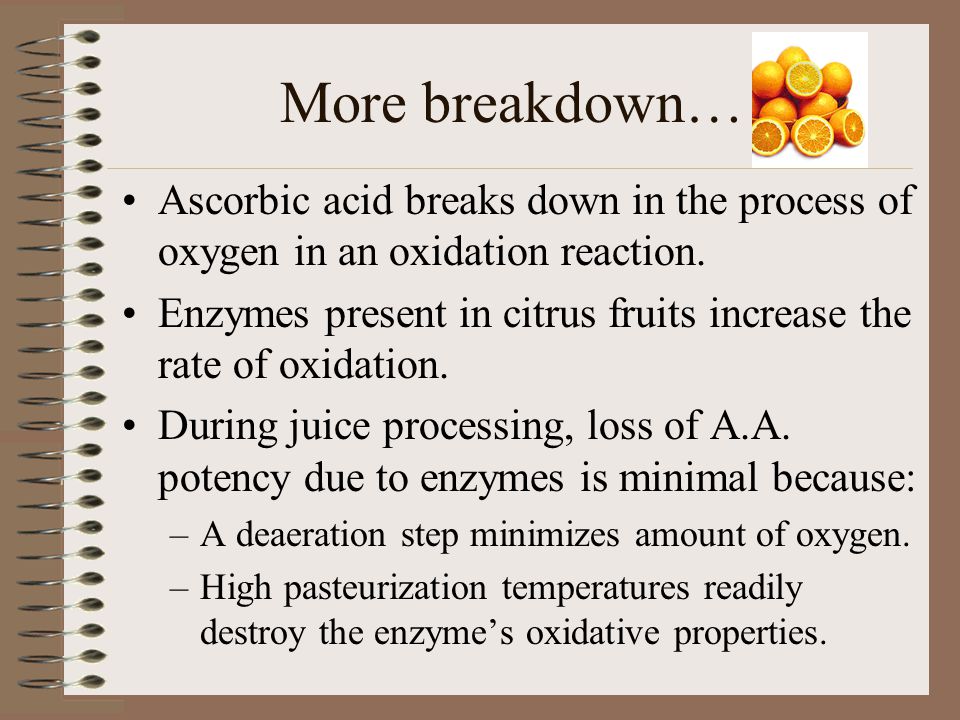 More breakdown…

• Ascorbic acid breaks down in the process of oxygen in an oxidation reaction.
• Enzymes present in citrus fruits increase the rate of oxidation.
• During juice processing, loss of A.A. potency due to enzymes is minimal because:
  – A deaeration step minimizes amount of oxygen.
  – High pasteurization temperatures readily destroy the enzyme’s oxidative properties.